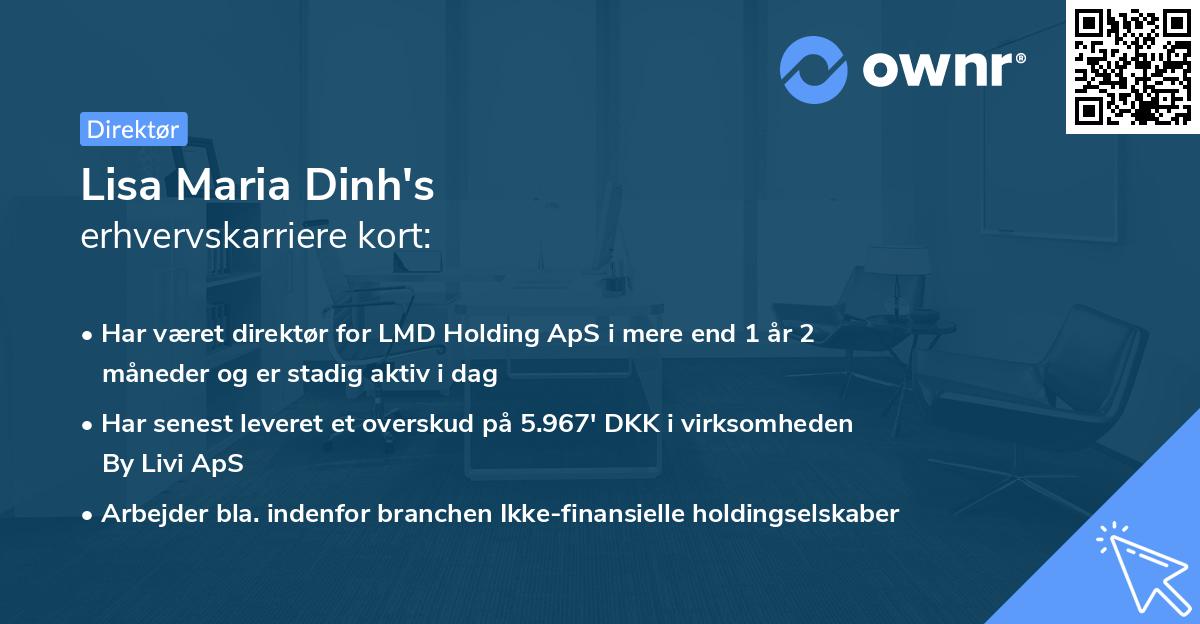 ownr®

Direktør

Lisa Maria Dinh's
erhvervskarriere kort:

• Har været direktør for LMD Holding ApS i mere end 1 år 2 måneder og er stadig aktiv i dag

• Har senest leveret et overskud på 5.967' DKK i virksomheden By Livi ApS

• Arbejder bla. indenfor branchen Ikke-finansielle holdingselskaber